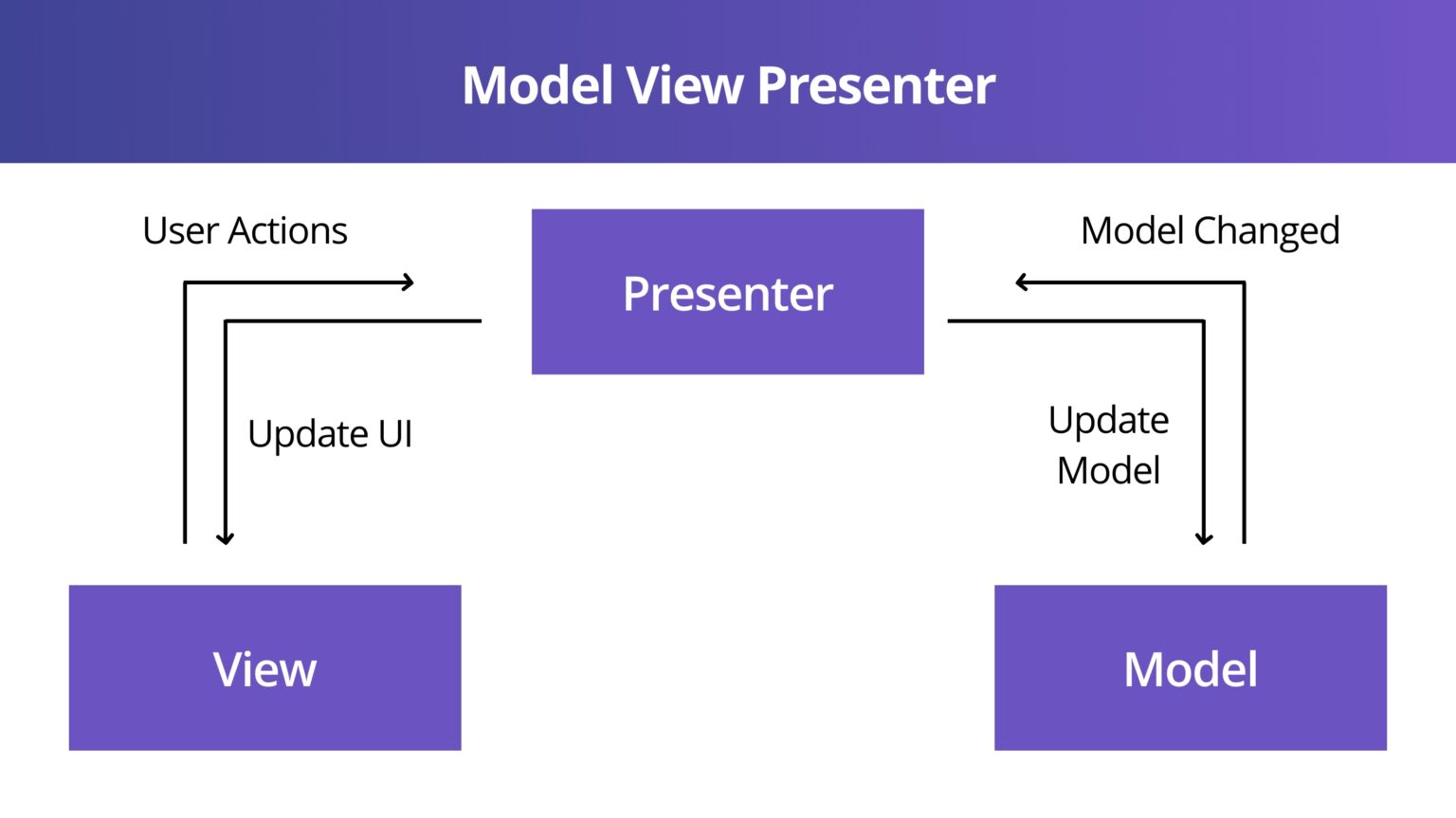 Model View Presenter

User Actions

Presenter

Model Changed

Update UI

Update Model

View

Model